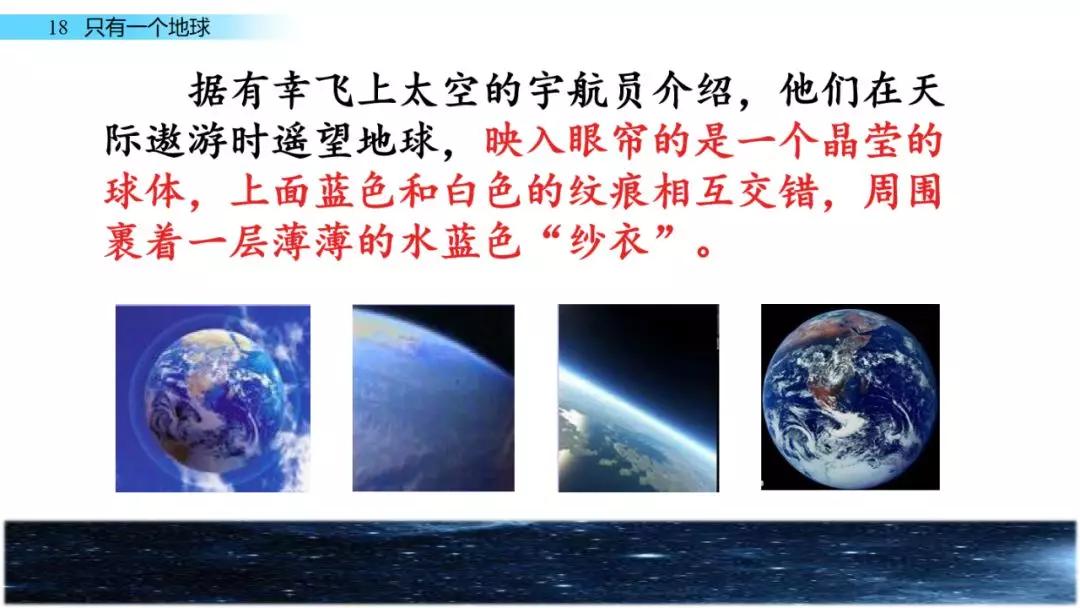 18 只有一个地球

据有幸飞上太空的宇航员介绍，他们在天际遨游时遥望地球，映入眼帘的是一个晶莹的球体，上面蓝色和白色的纹痕相互交错，周围裹着一层薄薄的水蓝色“纱衣”。